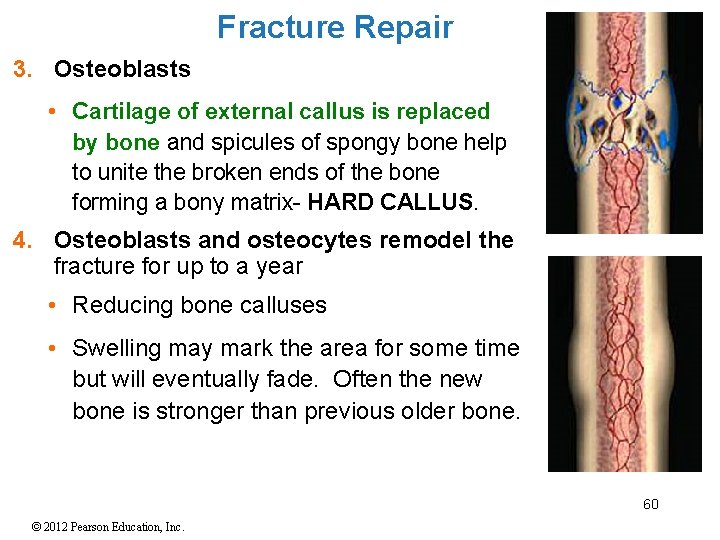 Fracture Repair

3. Osteoblasts

• Cartilage of external callus is replaced by bone and spicules of spongy bone help to unite the broken ends of the bone forming a bony matrix- HARD CALLUS.

4. Osteoblasts and osteocytes remodel the fracture for up to a year

• Reducing bone calluses

• Swelling may mark the area for some time but will eventually fade. Often the new bone is stronger than previous older bone.

60

© 2012 Pearson Education, Inc.